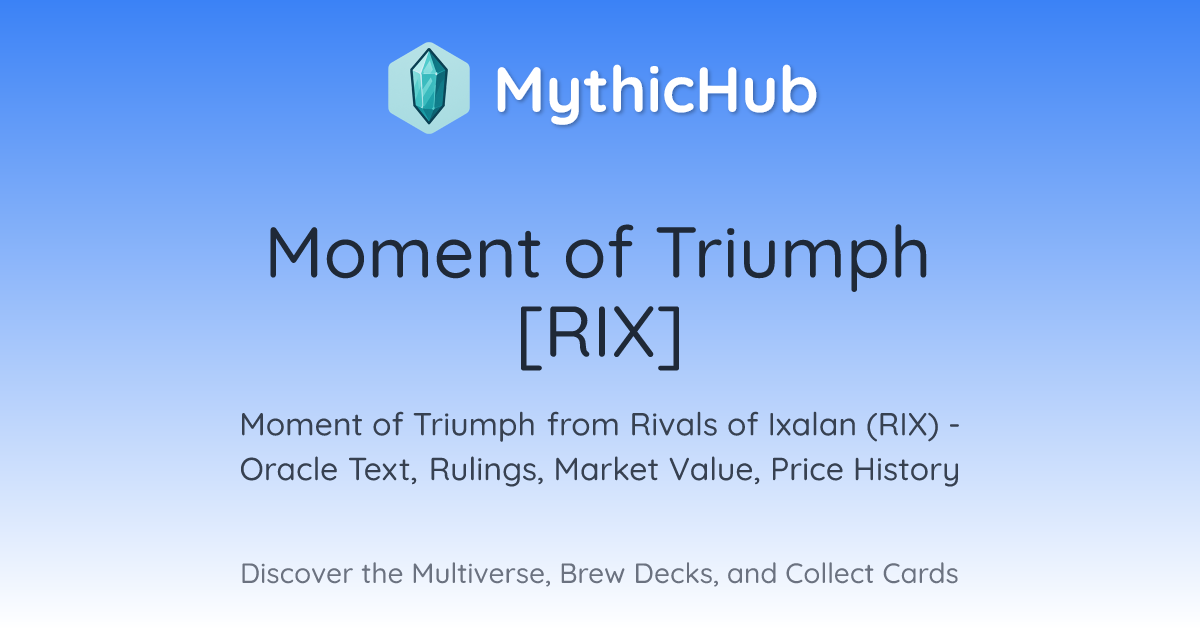 MythicHub

Moment of Triumph [RIX]

Moment of Triumph from Rivals of Ixalan (RIX) - Oracle Text, Rulings, Market Value, Price History

Discover the Multiverse, Brew Decks, and Collect Cards